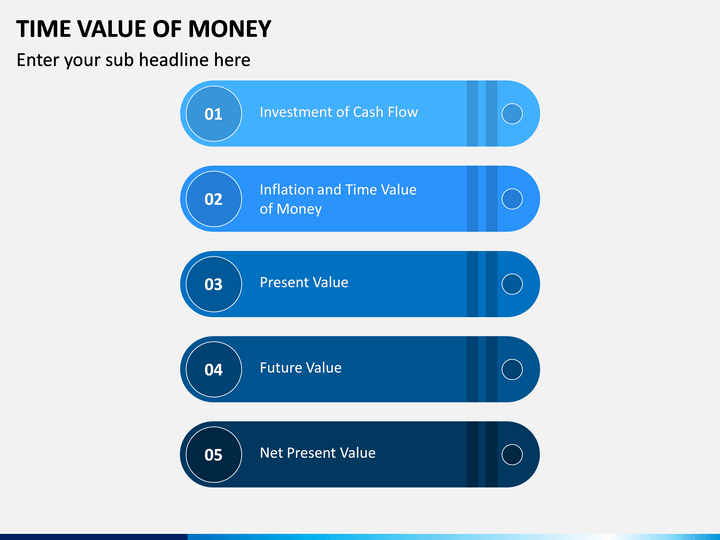 TIME VALUE OF MONEY

Enter your sub headline here

01 Investment of Cash Flow

02 Inflation and Time Value of Money

03 Present Value

04 Future Value

05 Net Present Value